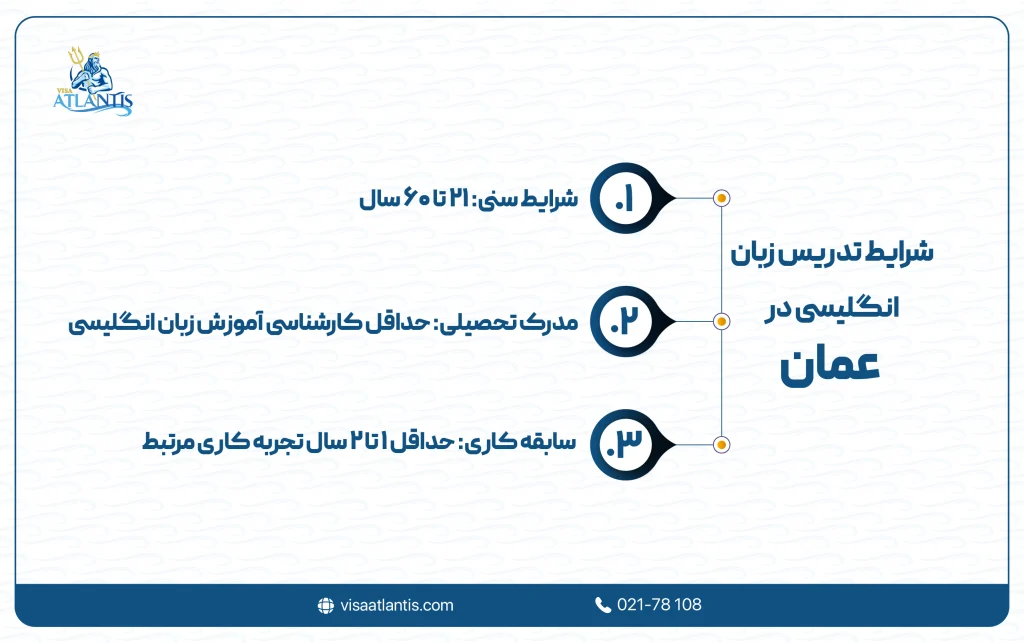 VISA ATLANTIS

شرایط تدریس زبان انگلیسی در
عمان

۱. شرایط سنی: ۲۱ تا ۶۰ سال

۲. مدرک تحصیلی: حداقل کارشناسی آموزش زبان انگلیسی

۳. سابقه کاری: حداقل ۱ تا ۲ سال تجربه کاری مرتبط

visaatlantis.com
021-78 108